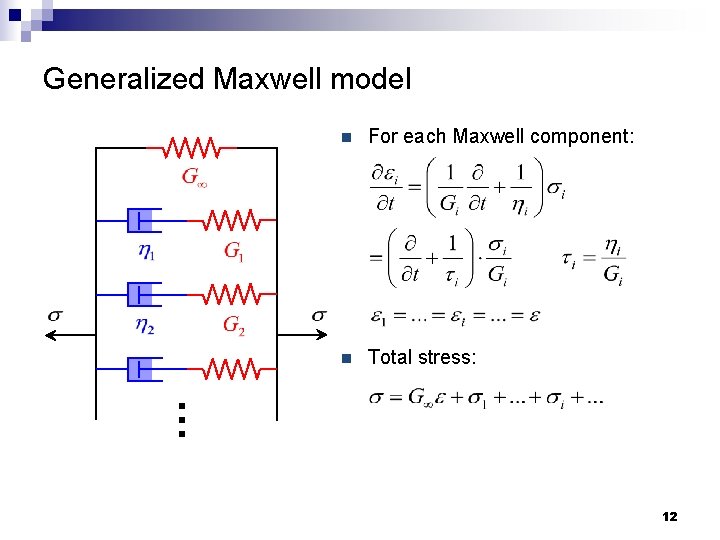 Generalized Maxwell model

$G_\infty$

$\eta_1$ $G_1$

$\eta_2$ $G_2$

$\sigma$ $\sigma$

⋮

For each Maxwell component:

$\frac{\partial \varepsilon_i}{\partial t} = \left( \frac{1}{G_i} \frac{\partial}{\partial t} + \frac{1}{\eta_i} \right) \sigma_i$

$= \left( \frac{\partial}{\partial t} + \frac{1}{\tau_i} \right) \cdot \frac{\sigma_i}{G_i}$ $\tau_i = \frac{\eta_i}{G_i}$

$\varepsilon_1 = \ldots = \varepsilon_i = \ldots = \varepsilon$

Total stress:

$\sigma = G_\infty \varepsilon + \sigma_1 + \ldots + \sigma_i + \ldots$

12